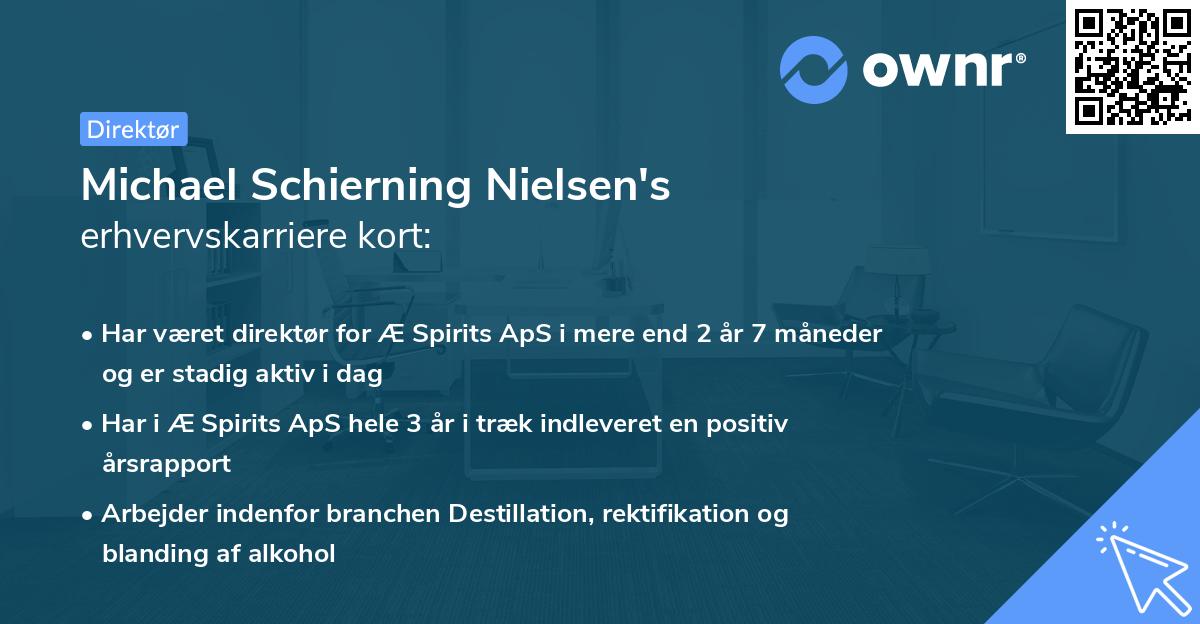 ownr®

Direktør

Michael Schierning Nielsen's erhvervskarriere kort:

• Har været direktør for Æ Spirits ApS i mere end 2 år 7 måneder og er stadig aktiv i dag

• Har i Æ Spirits ApS hele 3 år i træk indleveret en positiv årsrapport

• Arbejder indenfor branchen Destillation, rektifikation og blanding af alkohol